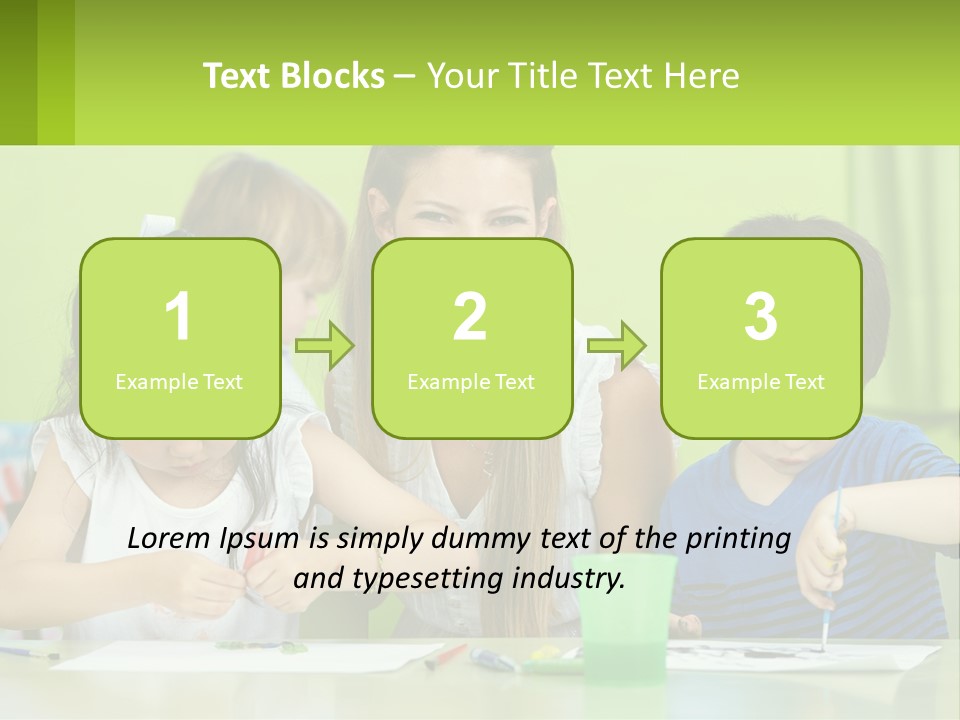 Text Blocks – Your Title Text Here

1
Example Text

2
Example Text

3
Example Text

Lorem Ipsum is simply dummy text of the printing and typesetting industry.